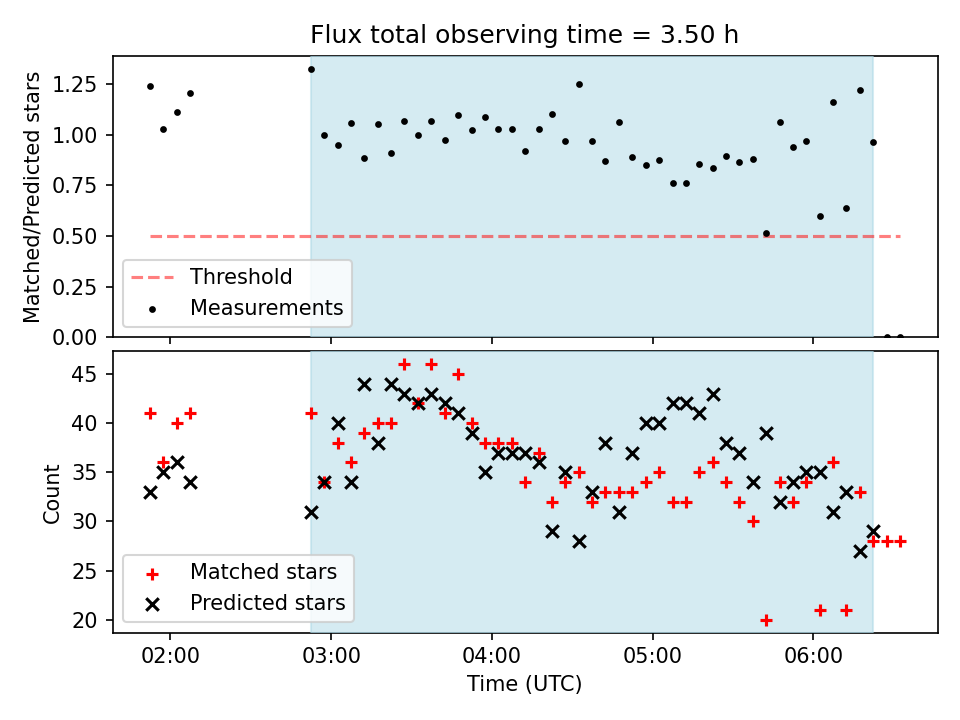 Flux total observing time = 3.50 h

Matched/Predicted stars

1.25
1.00
0.75
0.50
0.25
0.00

Threshold
Measurements

Count

45
40
35
30
25
20

Matched stars
Predicted stars

02:00
03:00
04:00
05:00
06:00

Time (UTC)